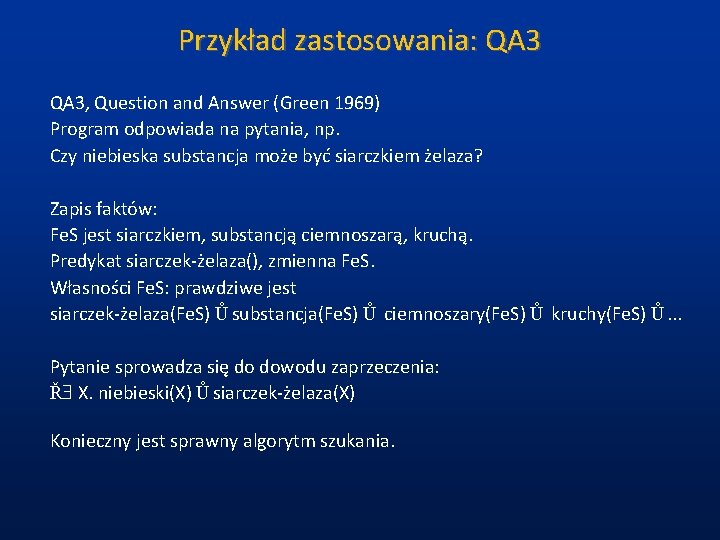 Przykład zastosowania: QA3

QA3, Question and Answer (Green 1969)
Program odpowiada na pytania, np.
Czy niebieska substancja może być siarczkiem żelaza?

Zapis faktów:
FeS jest siarczkiem, substancją ciemnoszarą, kruchą.
Predykat siarczek-żelaza(), zmienna FeS.
Własności FeS: prawdziwe jest
siarczek-żelaza(FeS) Ů substancja(FeS) Ů ciemnoszary(FeS) Ů kruchy(FeS) Ů ...

Pytanie sprowadza się do dowodu zaprzeczenia:
Ř∃ X. niebieski(X) Ů siarczek-żelaza(X)

Konieczny jest sprawny algorytm szukania.